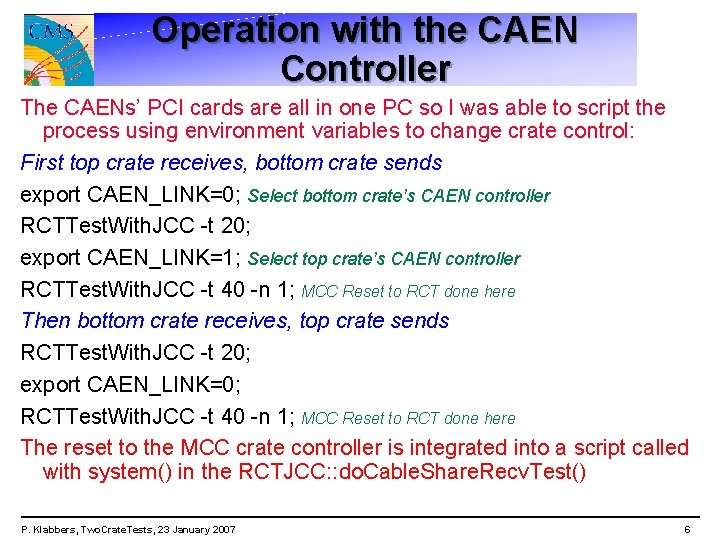 CMS

Operation with the CAEN Controller

The CAENs' PCI cards are all in one PC so I was able to script the process using environment variables to change crate control:

First top crate receives, bottom crate sends

export CAEN_LINK=0; Select bottom crate's CAEN controller

RCTTestWithJCC -t 20;

export CAEN_LINK=1; Select top crate's CAEN controller

RCTTestWithJCC -t 40 -n 1; MCC Reset to RCT done here

Then bottom crate receives, top crate sends

RCTTestWithJCC -t 20;

export CAEN_LINK=0;

RCTTestWithJCC -t 40 -n 1; MCC Reset to RCT done here

The reset to the MCC crate controller is integrated into a script called with system() in the RCTJCC::doCableShareRecvTest()

P. Klabbers, TwoCrateTests, 23 January 2007

6